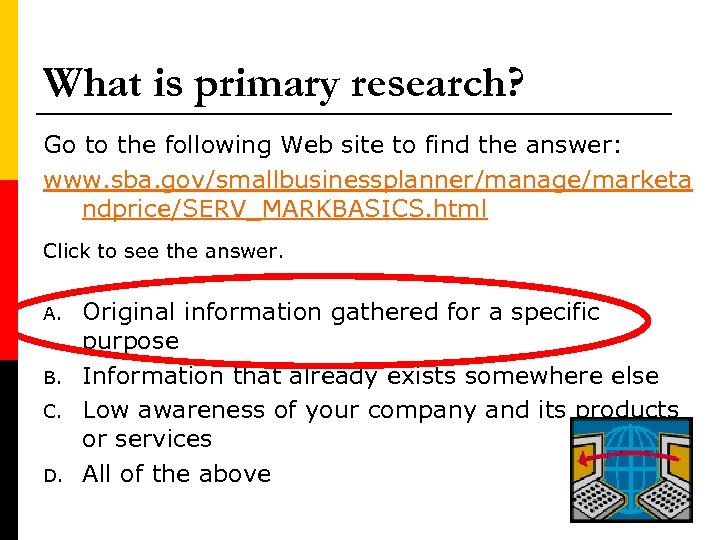 What is primary research?

Go to the following Web site to find the answer:

www.sba.gov/smallbusinessplanner/manage/marketandprice/SERV_MARKBASICS.html

Click to see the answer.

A. Original information gathered for a specific purpose

B. Information that already exists somewhere else

C. Low awareness of your company and its products or services

D. All of the above